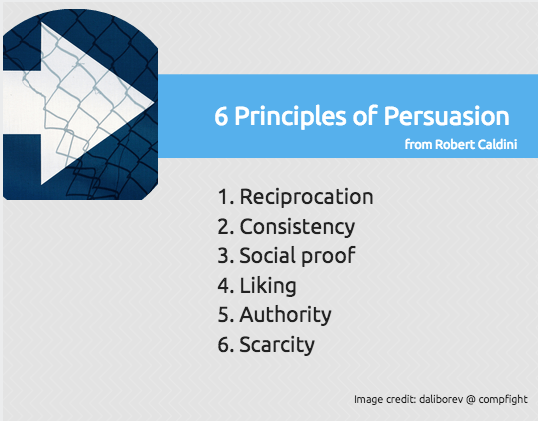 6 Principles of Persuasion

from Robert Caldini

1. Reciprocation
2. Consistency
3. Social proof
4. Liking
5. Authority
6. Scarcity

Image credit: daliborev @ compfight